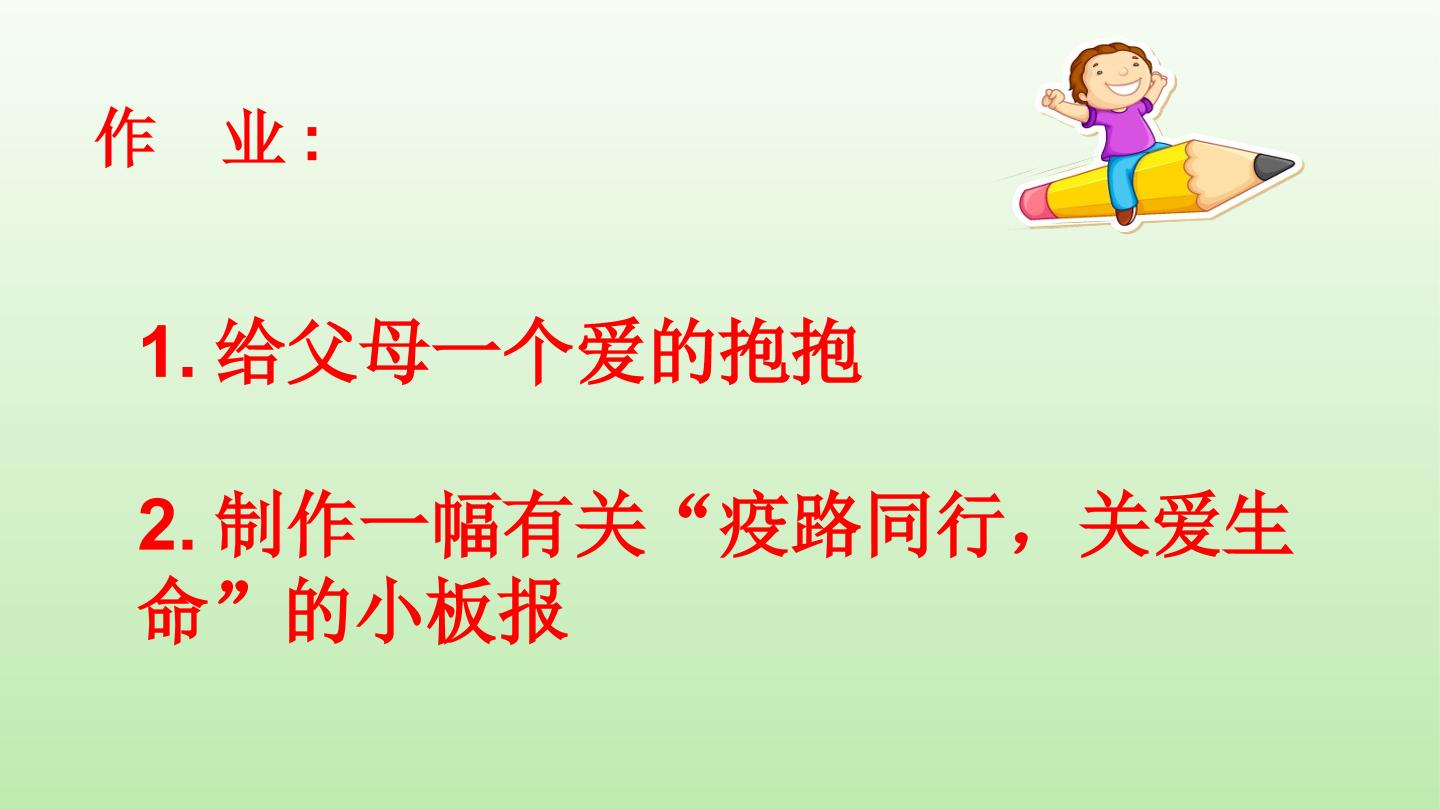 作 业:

1. 给父母一个爱的抱抱

2. 制作一幅有关“疫路同行，关爱生命”的小板报